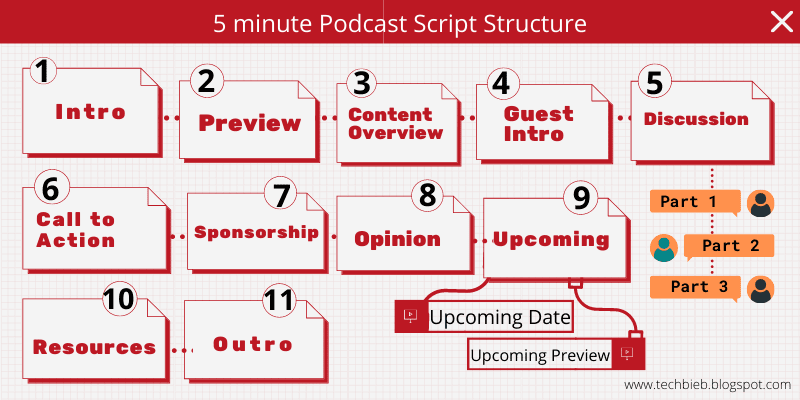 5 minute Podcast Script Structure

1 Intro

2 Preview

3 Content Overview

4 Guest Intro

5 Discussion

Part 1

Part 2

Part 3

6 Call to Action

7 Sponsorship

8 Opinion

9 Upcoming

Upcoming Date

Upcoming Preview

10 Resources

11 Outro

www.techbieb.blogspot.com